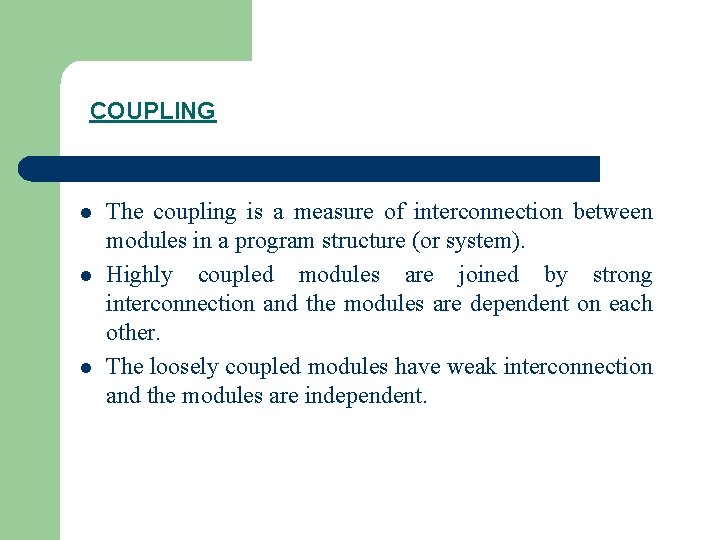 COUPLING

- The coupling is a measure of interconnection between modules in a program structure (or system).
- Highly coupled modules are joined by strong interconnection and the modules are dependent on each other.
- The loosely coupled modules have weak interconnection and the modules are independent.